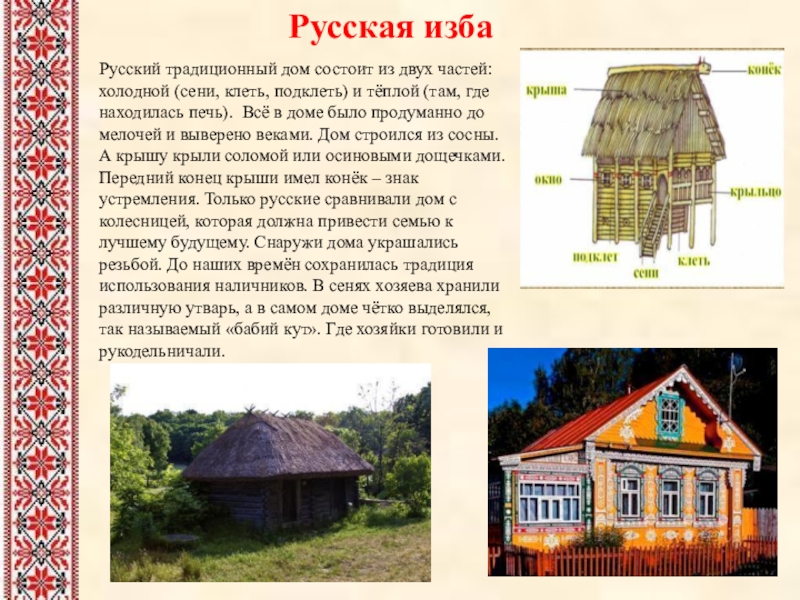 Русская изба

Русский традиционный дом состоит из двух частей: холодной (сени, клеть, подклеть) и тёплой (там, где находилась печь). Всё в доме было продуманно до мелочей и выверено веками. Дом строился из сосны. А крышу крыли соломой или осиновыми дощечками. Передний конец крыши имел конёк – знак устремления. Только русские сравнивали дом с колесницей, которая должна привести семью к лучшему будущему. Снаружи дома украшались резьбой. До наших времён сохранилась традиция использования наличников. В сенях хозяева хранили различную утварь, а в самом доме чётко выделялся, так называемый «бабий кут». Где хозяйки готовили и рукодельничали.

крыша
конёк
окно
крыльцо
подклет
сени
клеть